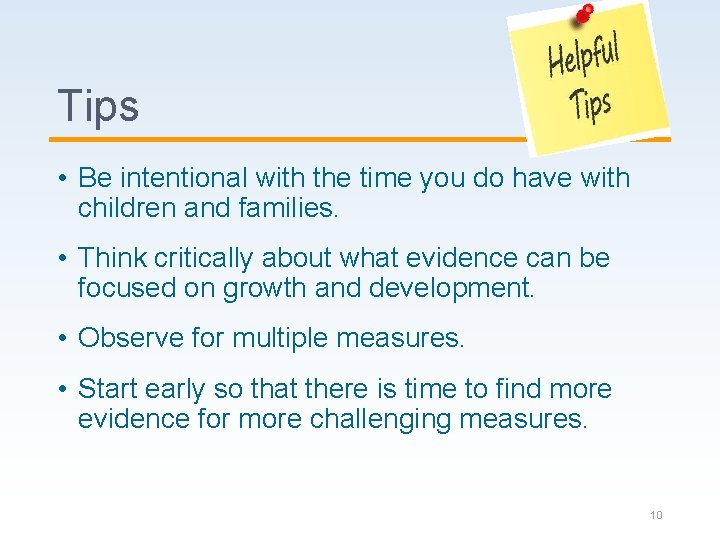 Tips

Helpful Tips

• Be intentional with the time you do have with children and families.

• Think critically about what evidence can be focused on growth and development.

• Observe for multiple measures.

• Start early so that there is time to find more evidence for more challenging measures.

10